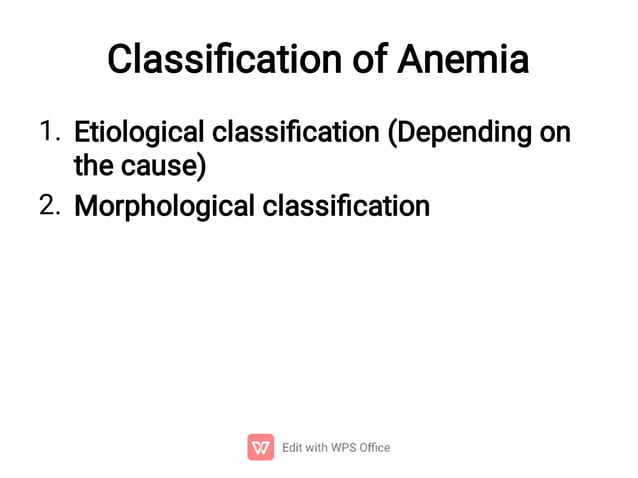 Classification of Anemia

1. Etiological classification (Depending on the cause)
2. Morphological classification

Edit with WPS Office